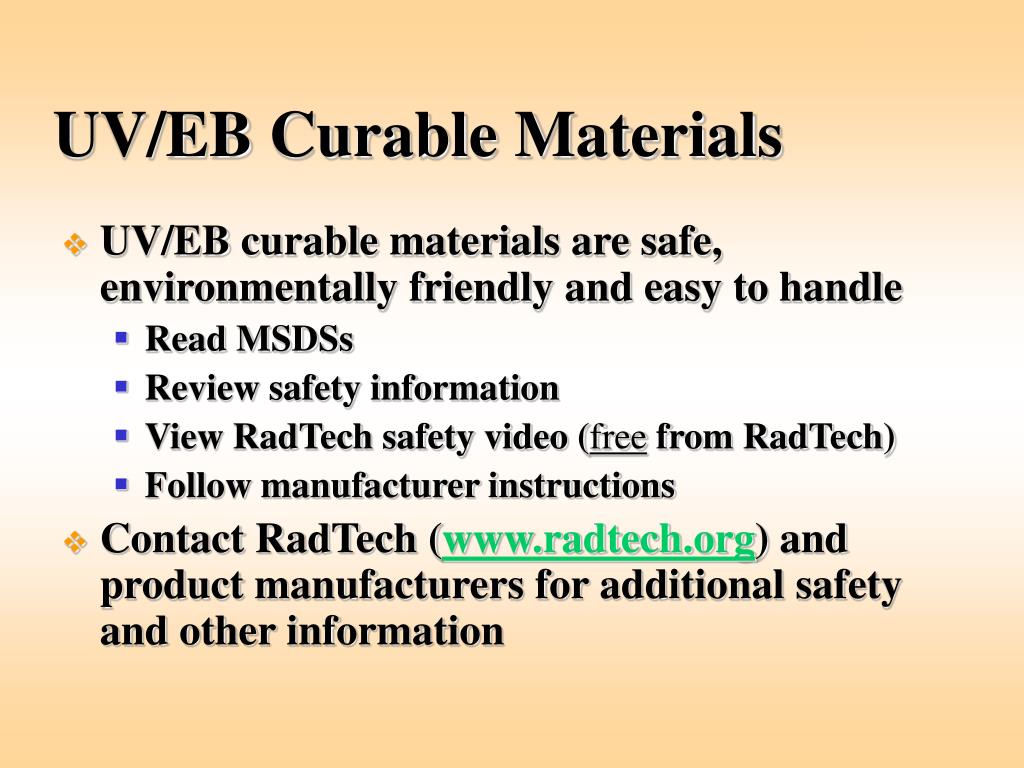 UV/EB Curable Materials

UV/EB curable materials are safe, environmentally friendly and easy to handle

Read MSDSs

Review safety information

View RadTech safety video (free from RadTech)

Follow manufacturer instructions

Contact RadTech (www.radtech.org) and product manufacturers for additional safety and other information